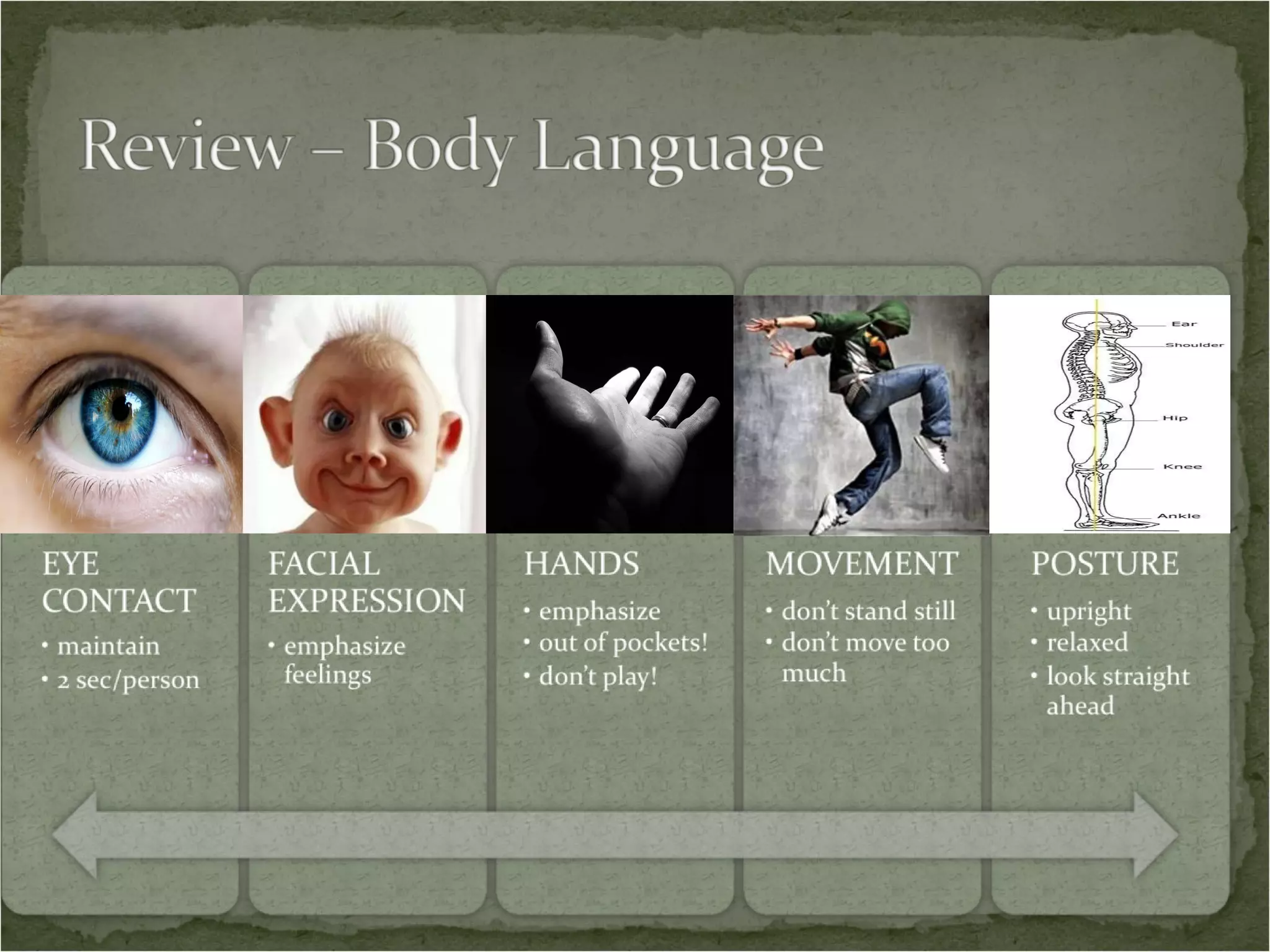 Review – Body Language

Ear
Shoulder
Hip
Knee
Ankle

EYE CONTACT
• maintain
• 2 sec/person

FACIAL EXPRESSION
• emphasize feelings

HANDS
• emphasize
• out of pockets!
• don't play!

MOVEMENT
• don't stand still
• don't move too much

POSTURE
• upright
• relaxed
• look straight ahead